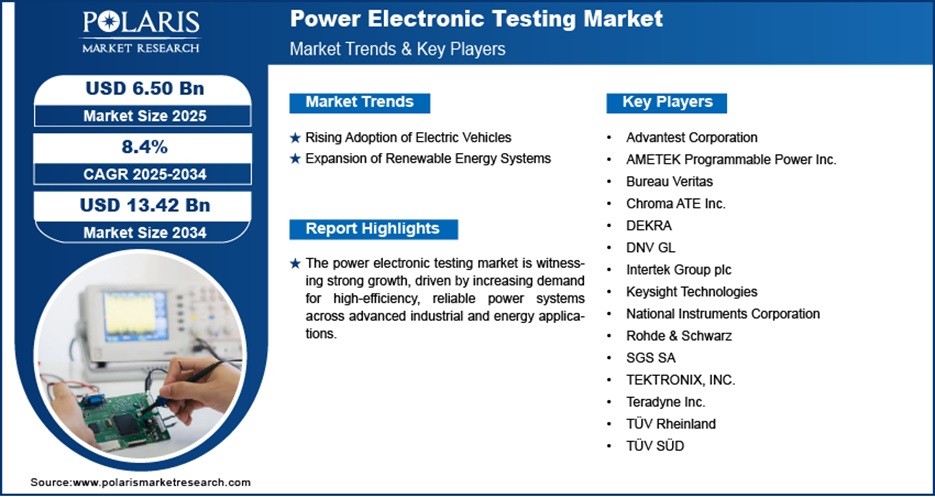 POLARIS
MARKET RESEARCH

Power Electronic Testing Market
Market Trends & Key Players

USD 6.50 Bn
Market Size 2025

8.4%
CAGR 2025-2034

USD 13.42 Bn
Market Size 2034

Market Trends

★ Rising Adoption of Electric Vehicles
★ Expansion of Renewable Energy Systems

Report Highlights

★ The power electronic testing market is witnessing strong growth, driven by increasing demand for high-efficiency, reliable power systems across advanced industrial and energy applications.

Key Players

• Advantest Corporation
• AMETEK Programmable Power Inc.
• Bureau Veritas
• Chroma ATE Inc.
• DEKRA
• DNV GL
• Intertek Group plc
• Keysight Technologies
• National Instruments Corporation
• Rohde & Schwarz
• SGS SA
• TEKTRONIX, INC.
• Teradyne Inc.
• TÜV Rheinland
• TÜV SÜD

Source:www.polarismarketresearch.com